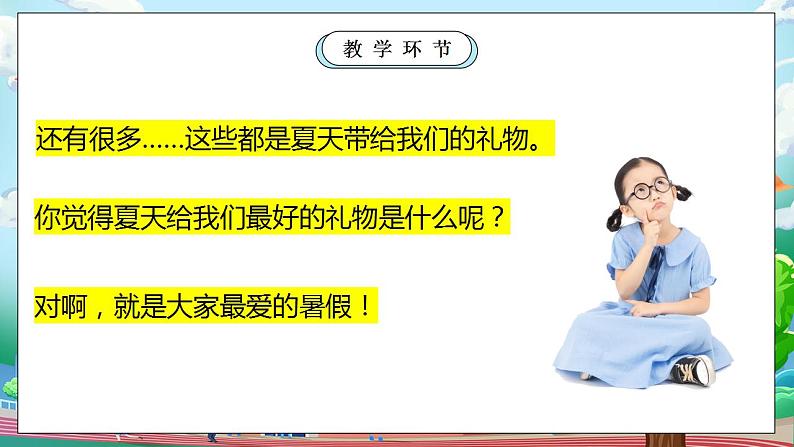 教学环节

还有很多……这些都是夏天带给我们的礼物。

你觉得夏天给我们最好的礼物是什么呢？

对啊，就是大家最爱的暑假！